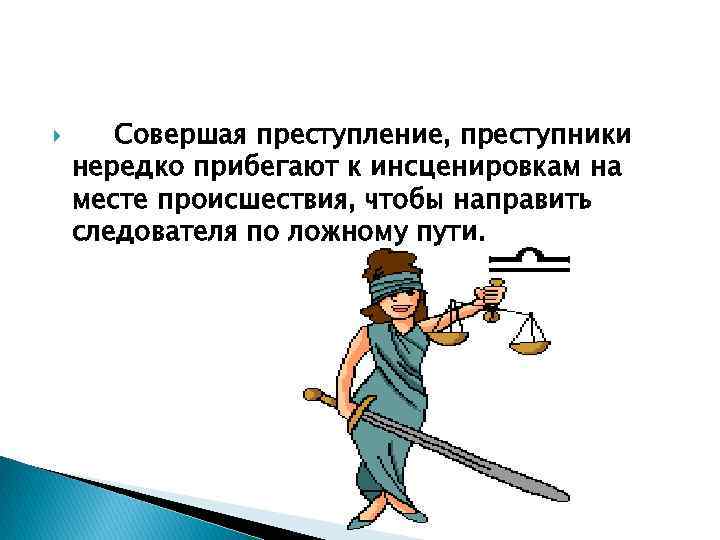 Совершая преступление, преступники нередко прибегают к инсценировкам на месте происшествия, чтобы направить следователя по ложному пути.